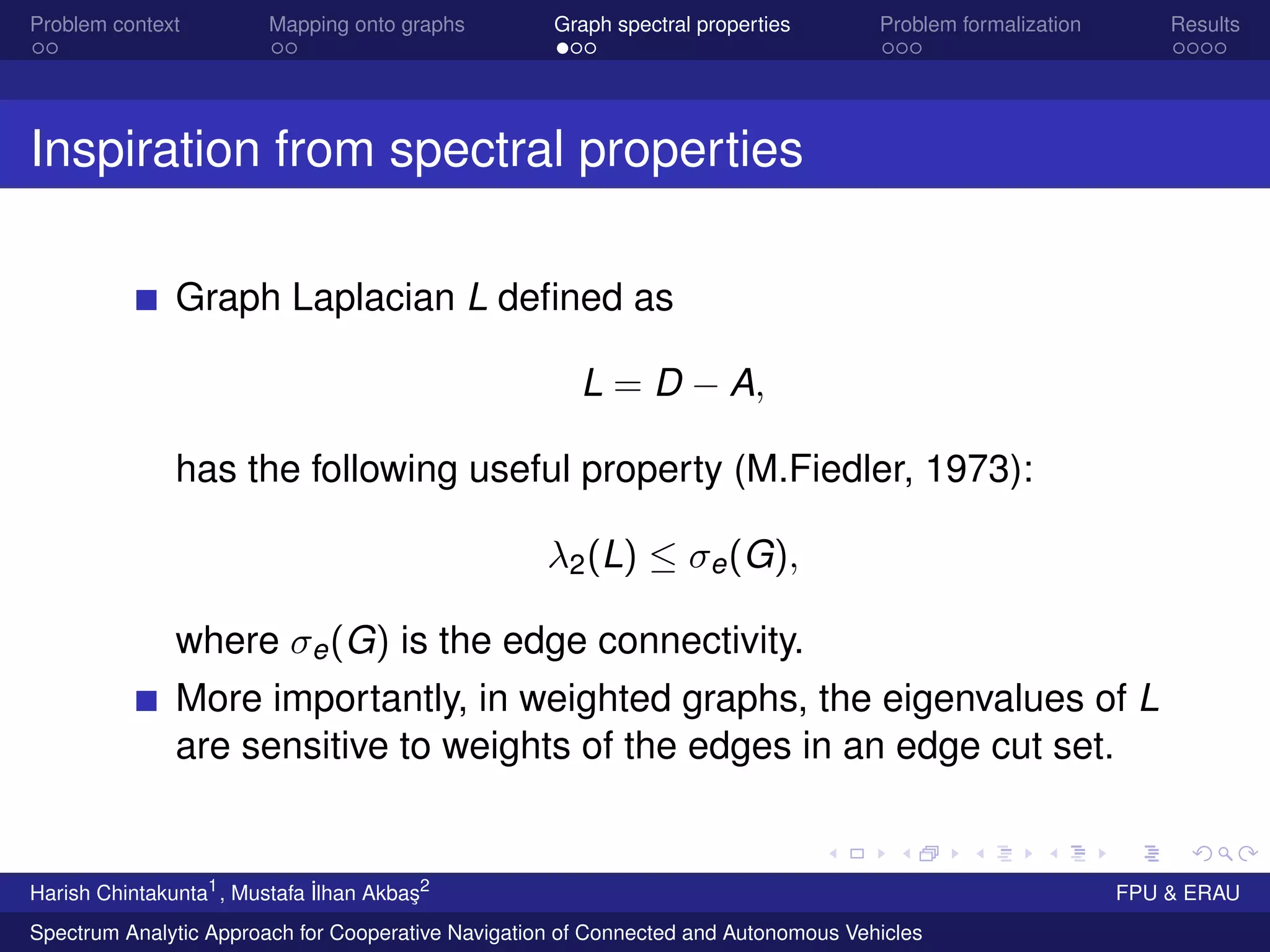 Problem context
Mapping onto graphs
Graph spectral properties
Problem formalization
Results

Inspiration from spectral properties

Graph Laplacian $L$ defined as

$L = D - A,$

has the following useful property (M.Fiedler, 1973):

$\lambda_2(L) \leq \sigma_e(G),$

where $\sigma_e(G)$ is the edge connectivity.

More importantly, in weighted graphs, the eigenvalues of $L$ are sensitive to weights of the edges in an edge cut set.

Harish Chintakunta$^1$, Mustafa İlhan Akbaş$^2$
FPU & ERAU

Spectrum Analytic Approach for Cooperative Navigation of Connected and Autonomous Vehicles